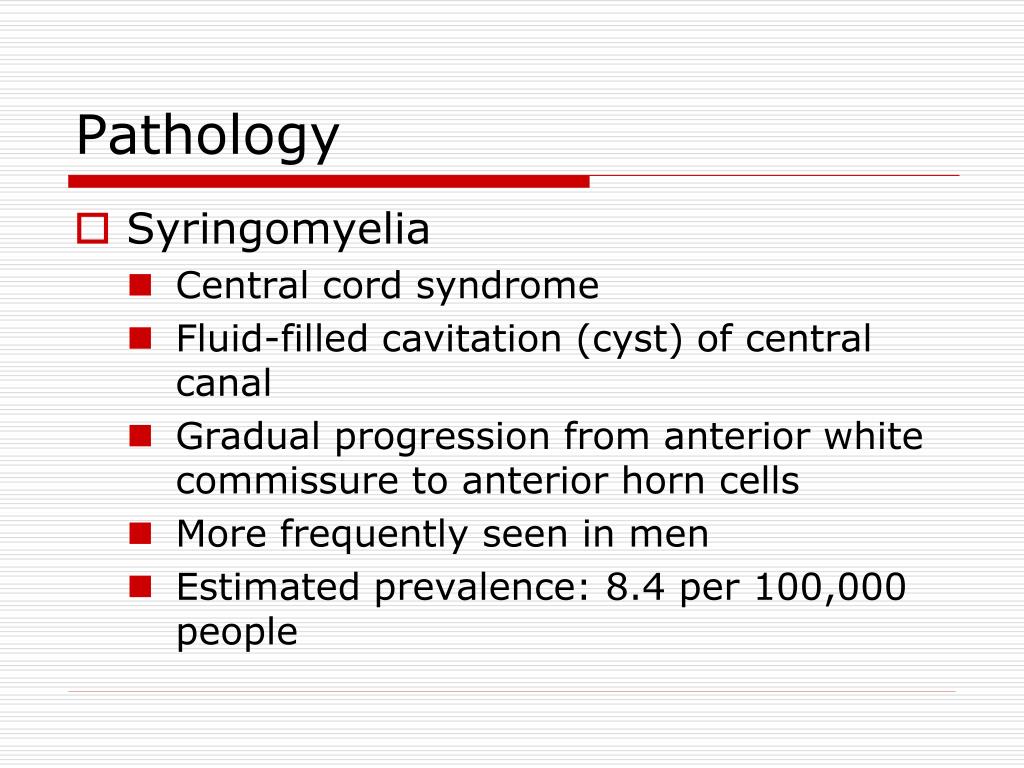 Pathology

Syringomyelia

Central cord syndrome

Fluid-filled cavitation (cyst) of central canal

Gradual progression from anterior white commissure to anterior horn cells

More frequently seen in men

Estimated prevalence: 8.4 per 100,000 people